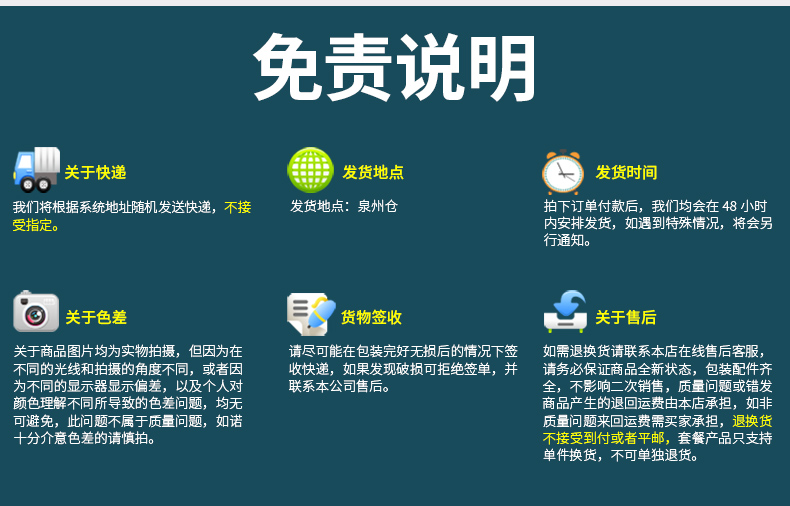 免责说明

关于快递

我们将根据系统地址随机发送快递，不接受指定。

发货地点

发货地点：泉州仓

发货时间

拍下订单付款后，我们均会在 48 小时内安排发货，如遇到特殊情况，将会另行通知。

关于色差

关于商品图片均为实物拍摄，但因为在不同的光线和拍摄的角度不同，或者因为不同的显示器显示偏差，以及个人对颜色理解不同所导致的色差问题，均无可避免，此问题不属于质量问题，如诺十分介意色差的请慎拍。

货物签收

请尽可能在包装完好无损后的情况下签收快递，如果发现破损可拒绝签单，并联系本公司售后。

关于售后

如需退换货请联系本店在线售后客服，请务必保证商品全新状态，包装配件齐全，不影响二次销售，质量问题或错发商品产生的退回运费由本店承担，如非质量问题来回运费需买家承担，退换货不接受到付或者平邮，套餐产品只支持单件换货，不可单独退货。